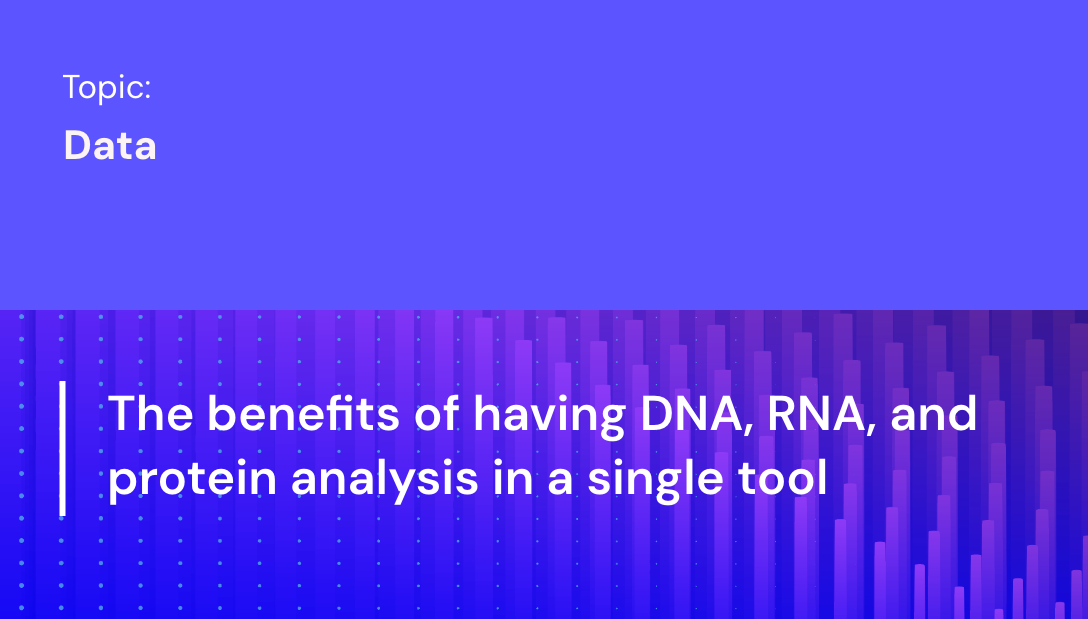 Topic:
Data

The benefits of having DNA, RNA, and protein analysis in a single tool